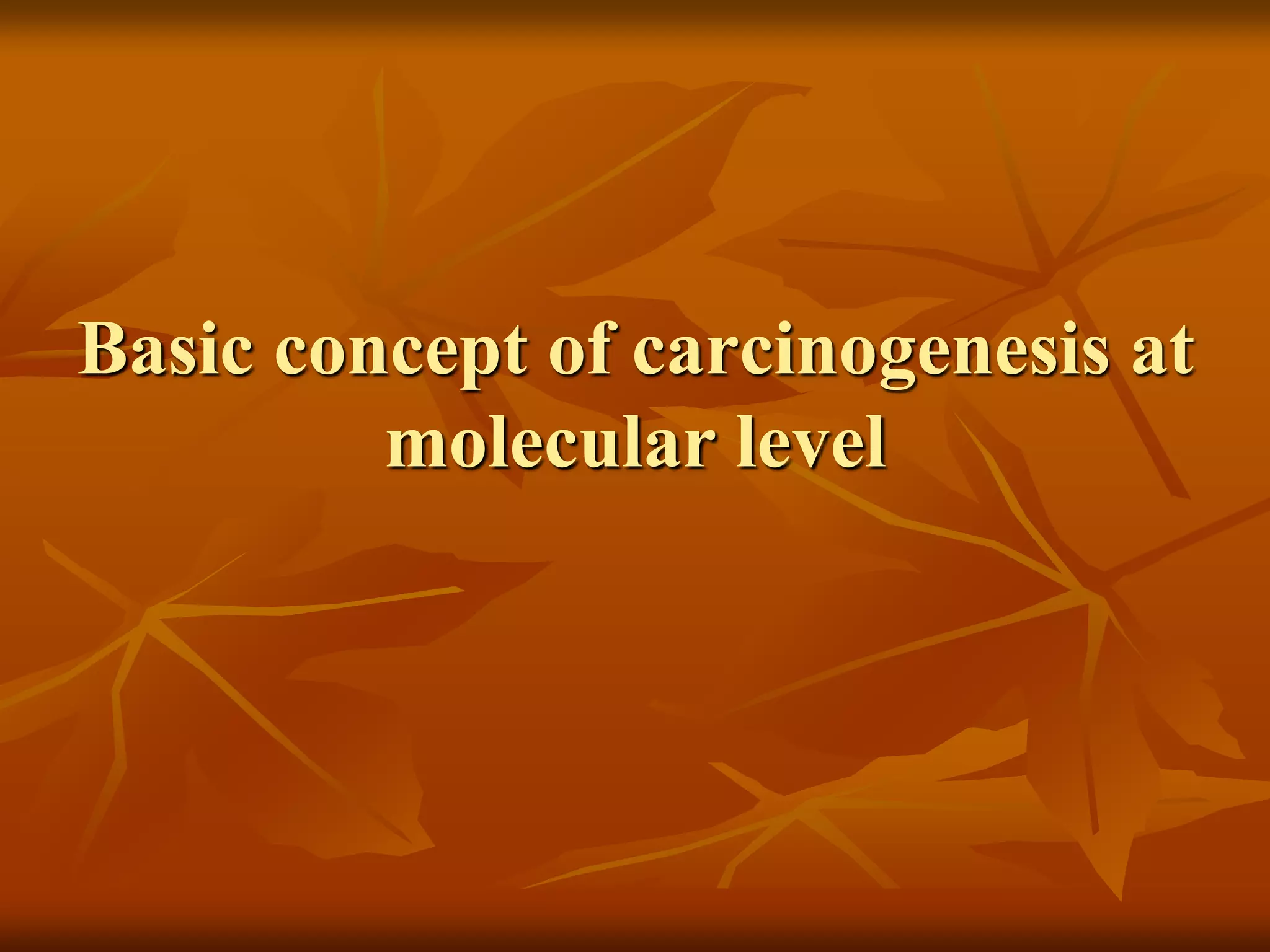 Basic concept of carcinogenesis at molecular level